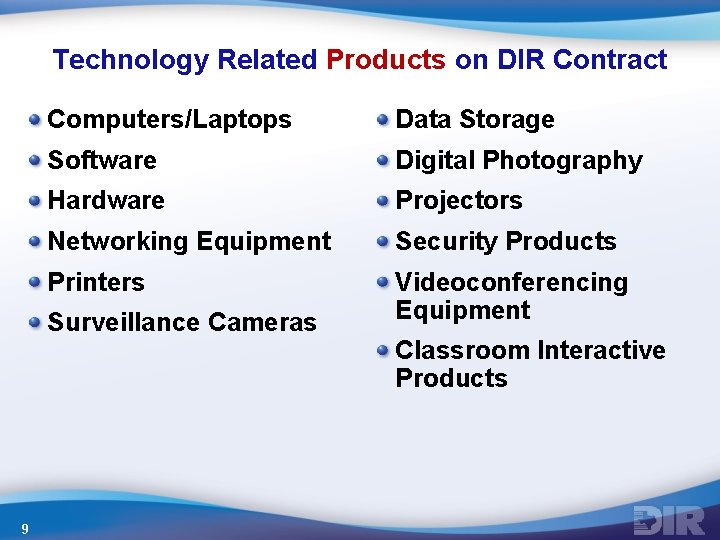 Technology Related Products on DIR Contract

- Computers/Laptops
- Software
- Hardware
- Networking Equipment
- Printers
- Surveillance Cameras

- Data Storage
- Digital Photography
- Projectors
- Security Products
- Videoconferencing Equipment
- Classroom Interactive Products

9

DIR